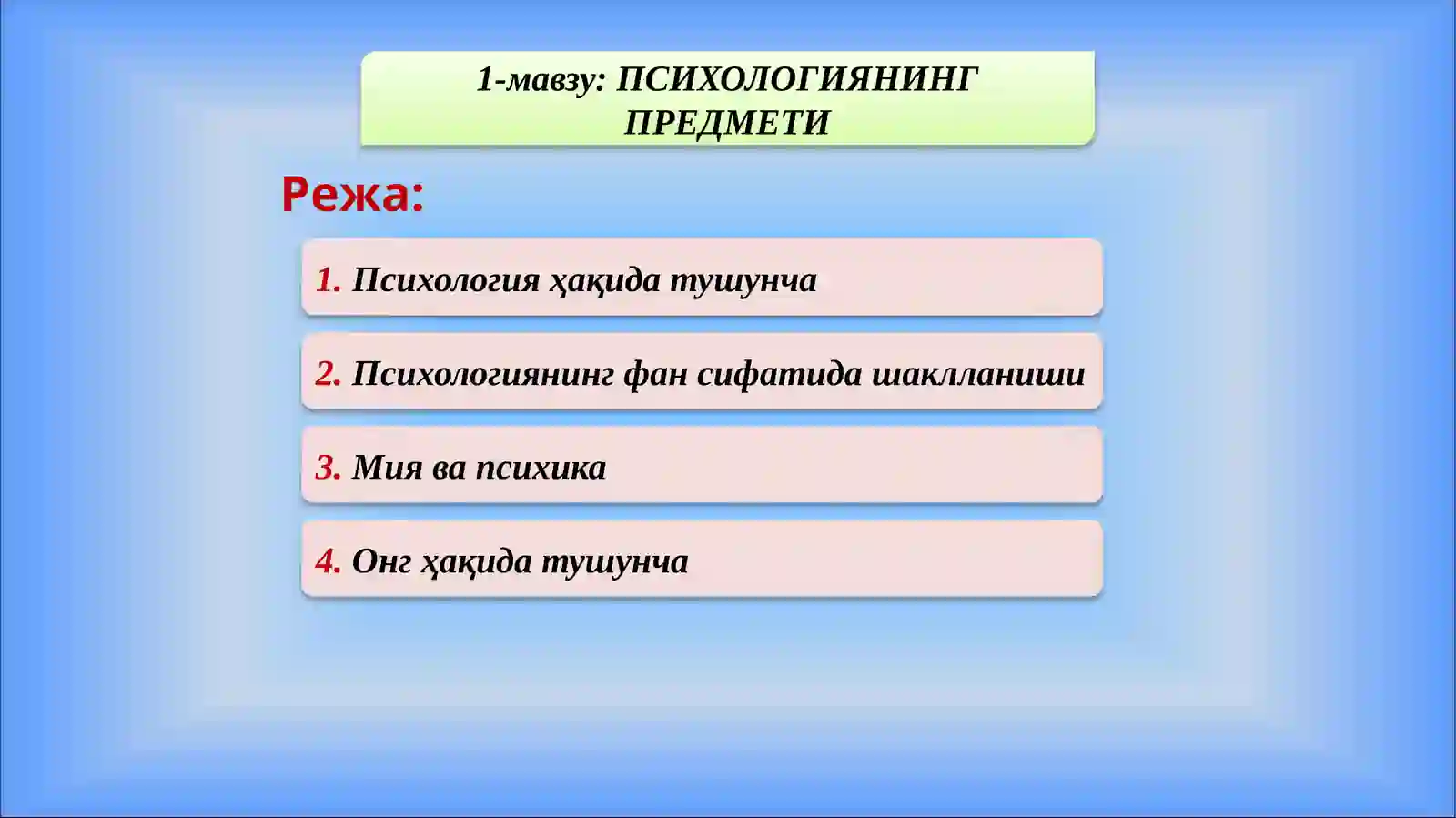 1-мавзу: ПСИХОЛОГИЯНИНГ ПРЕДМЕТИ

Режа:

1. Психология ҳақида тушунча

2. Психологиянинг фан сифатида шаклланиши

3. Мия ва психика

4. Онг ҳақида тушунча